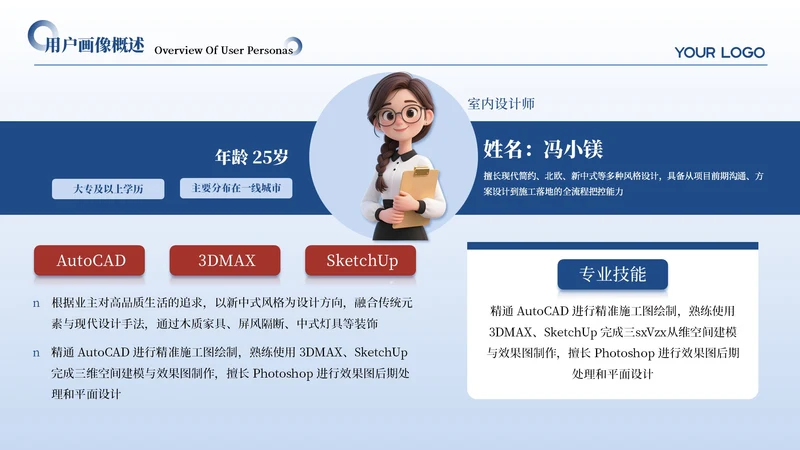 用户画像概述 Overview Of User Personas

YOUR LOGO

室内设计师

年龄 25岁

大专及以上学历

主要分布在一线城市

姓名：冯小镁

擅长现代简约、北欧、新中式等多种风格设计，具备从项目前期沟通、方案设计到施工落地的全流程把控能力

AutoCAD

3DMAX

SketchUp

n 根据业主对高品质生活的追求，以新中式风格为设计方向，融合传统元素与现代设计手法，通过木质家具、屏风隔断、中式灯具等装饰

n 精通 AutoCAD 进行精准施工图绘制，熟练使用 3DMAX、SketchUp 完成三维空间建模与效果图制作，擅长 Photoshop 进行效果图后期处理和平面设计

专业技能

精通 AutoCAD 进行精准施工图绘制，熟练使用 3DMAX、SketchUp 完成三sxVzx从维空间建模与效果图制作，擅长 Photoshop 进行效果图后期处理和平面设计